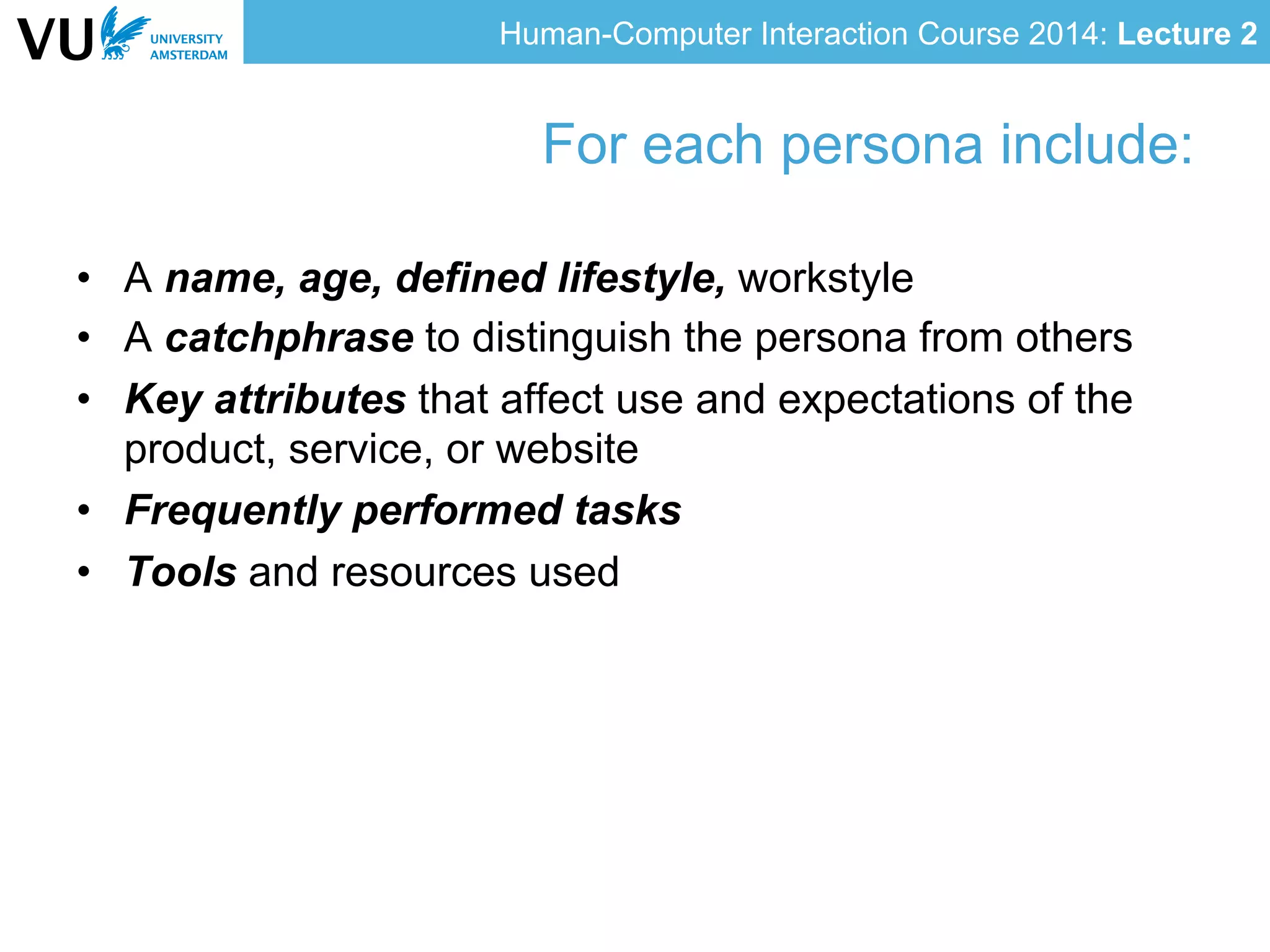 VU UNIVERSITY AMSTERDAM

Human-Computer Interaction Course 2014: Lecture 2

For each persona include:

• A name, age, defined lifestyle, workstyle
• A catchphrase to distinguish the persona from others
• Key attributes that affect use and expectations of the product, service, or website
• Frequently performed tasks
• Tools and resources used